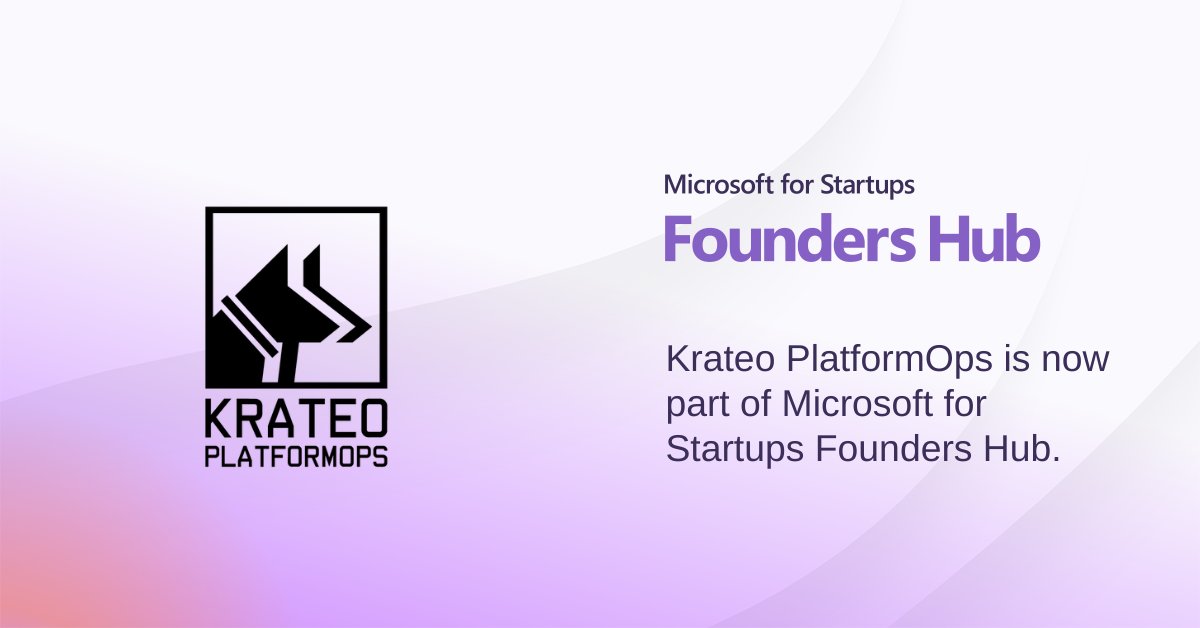 KRATEO
PLATFORMOPS

Microsoft for Startups
Founders Hub

Krateo PlatformOps is now part of Microsoft for Startups Founders Hub.